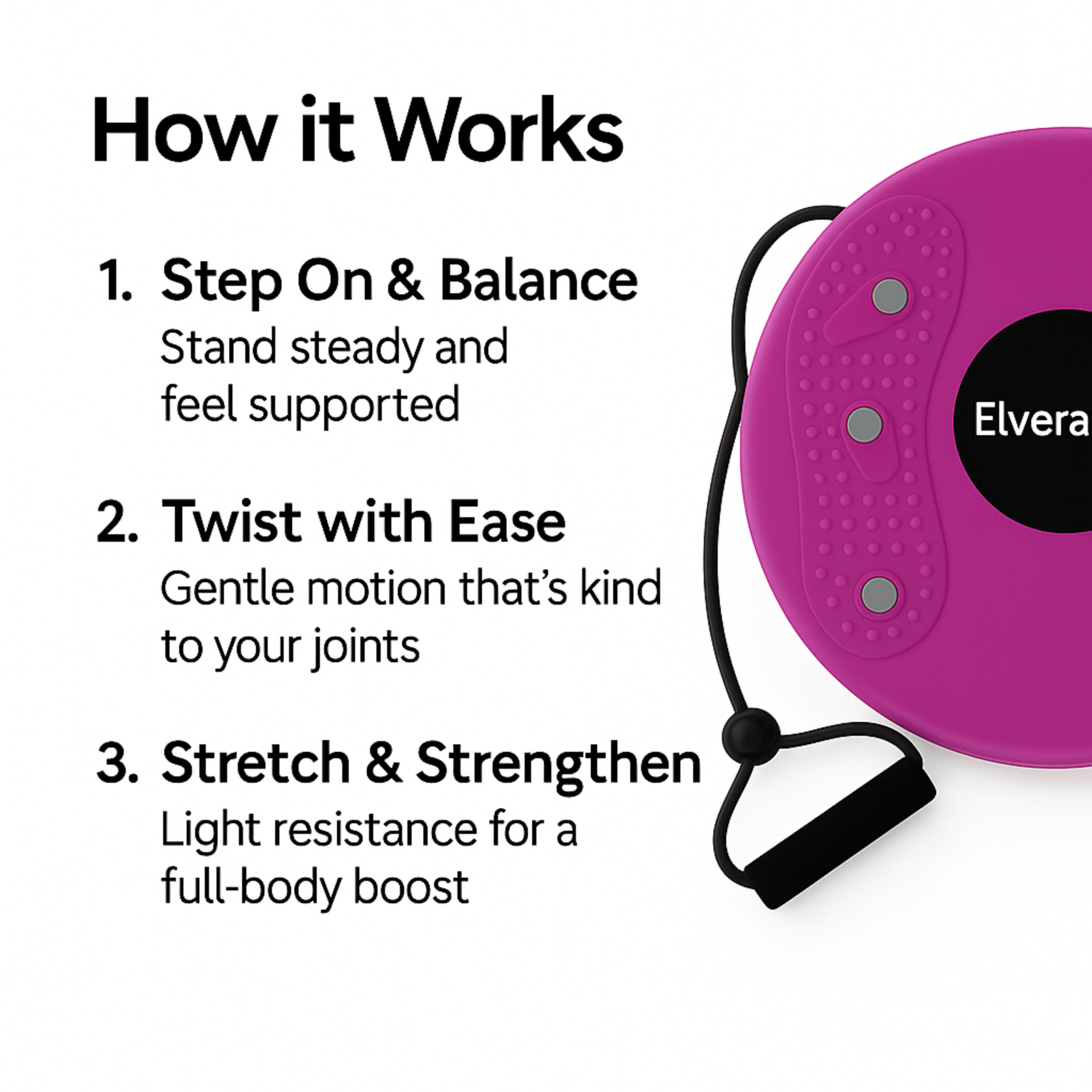 How it Works

1. Step On & Balance
Stand steady and feel supported

2. Twist with Ease
Gentle motion that's kind to your joints

3. Stretch & Strengthen
Light resistance for a full-body boost

Elvera